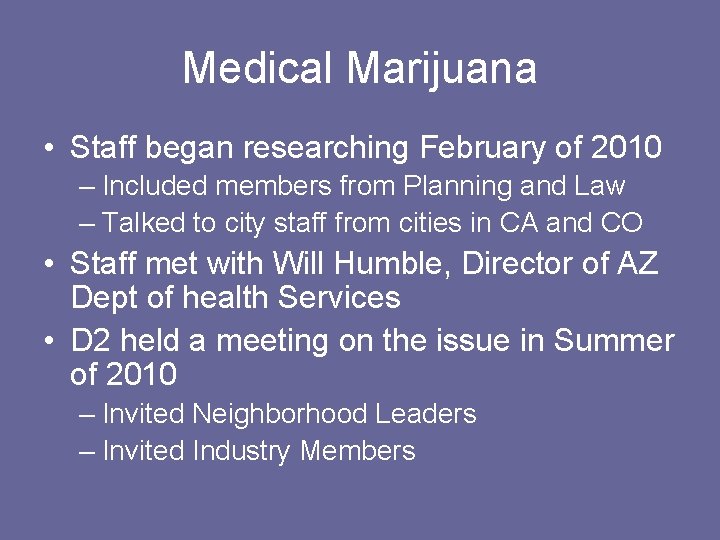 Medical Marijuana

• Staff began researching February of 2010
– Included members from Planning and Law
– Talked to city staff from cities in CA and CO
• Staff met with Will Humble, Director of AZ Dept of health Services
• D2 held a meeting on the issue in Summer of 2010
– Invited Neighborhood Leaders
– Invited Industry Members